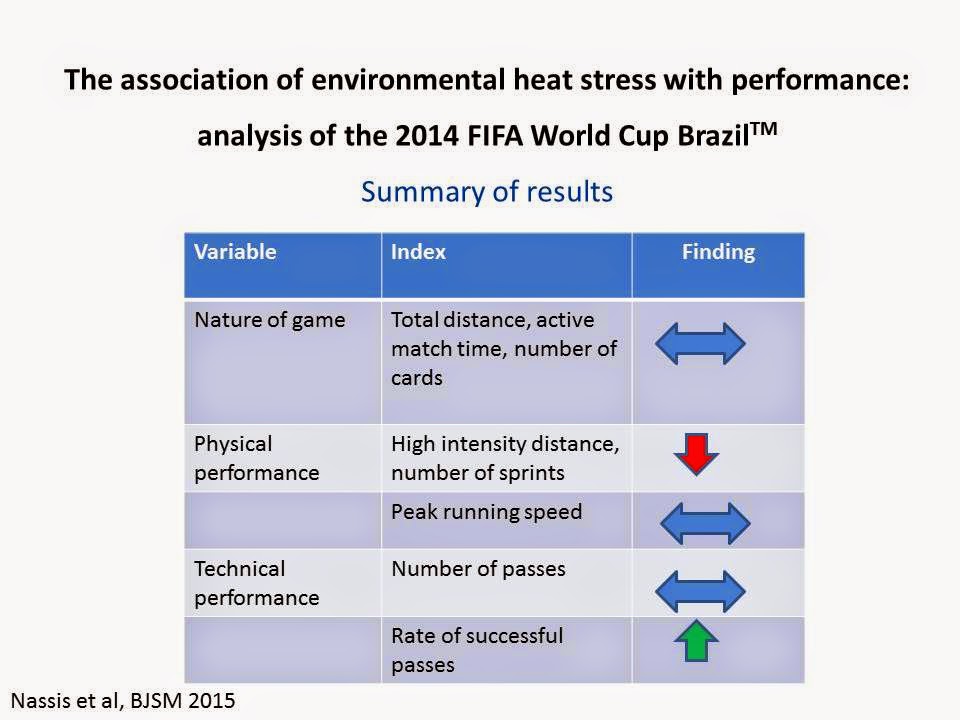 The association of environmental heat stress with performance: analysis of the 2014 FIFA World Cup Brazil$^{TM}$

Summary of results

| Variable | Index | Finding |
|---|---|---|
| Nature of game | Total distance, active match time, number of cards | |
| Physical performance | High intensity distance, number of sprints | |
| | Peak running speed | |
| Technical performance | Number of passes | |
| | Rate of successful passes | |

Nassis et al, BJSM 2015